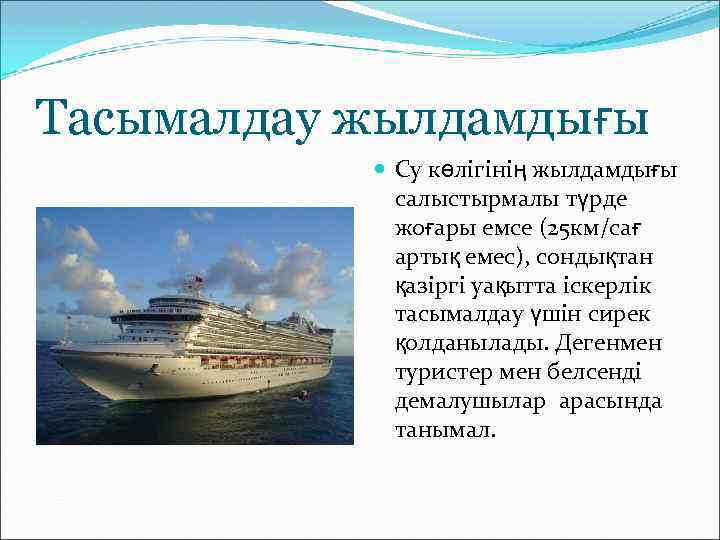 Тасымалдау жылдамдығы

Су көлігінің жылдамдығы салыстырмалы түрде жоғары емсе (25км/сағ артық емес), сондықтан қазіргі уақытта іскерлік тасымалдау үшін сирек қолданылады. Дегенмен туристер мен белсенді демалушылар арасында танымал.